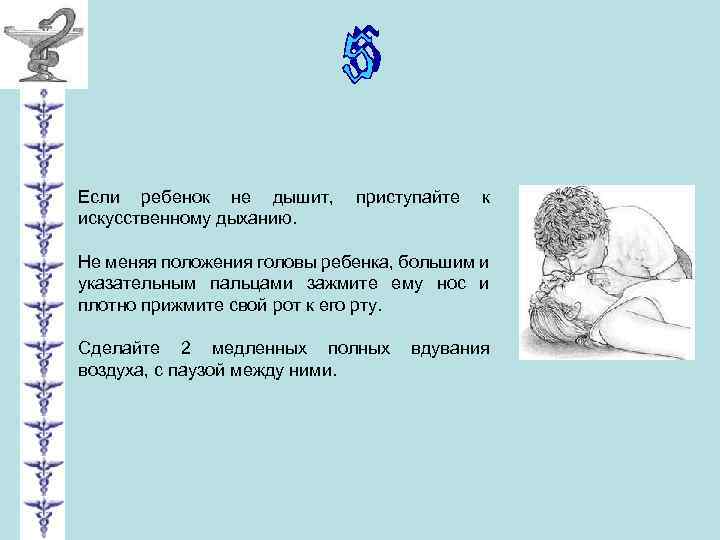 5

Если ребенок не дышит, приступайте к искусственному дыханию.

Не меняя положения головы ребенка, большим и указательным пальцами зажмите ему нос и плотно прижмите свой рот к его рту.

Сделайте 2 медленных полных вдувания воздуха, с паузой между ними.